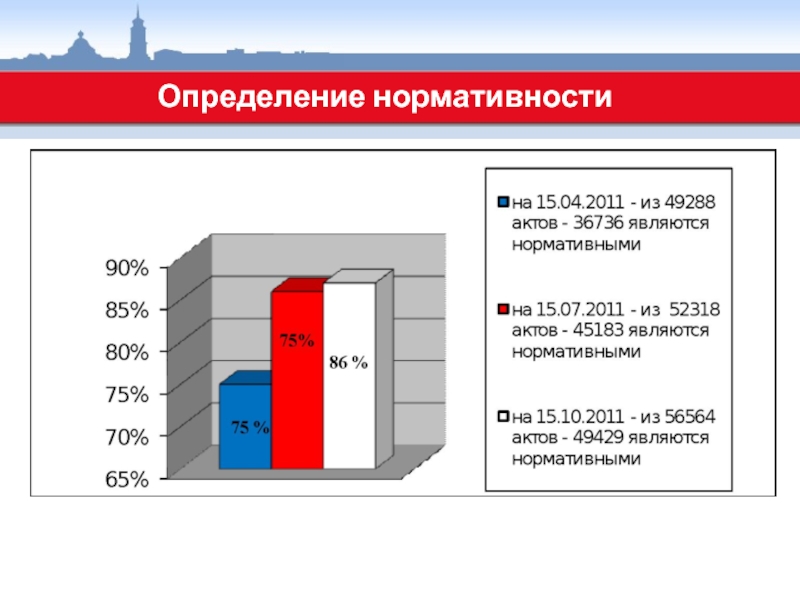 Определение нормативности

90%
85%
80%
75%
70%
65%

75 %
75%
86 %

на 15.04.2011 - из 49288 актов - 36736 являются нормативными

на 15.07.2011 - из 52318 актов - 45183 являются нормативными

на 15.10.2011 - из 56564 актов - 49429 являются нормативными